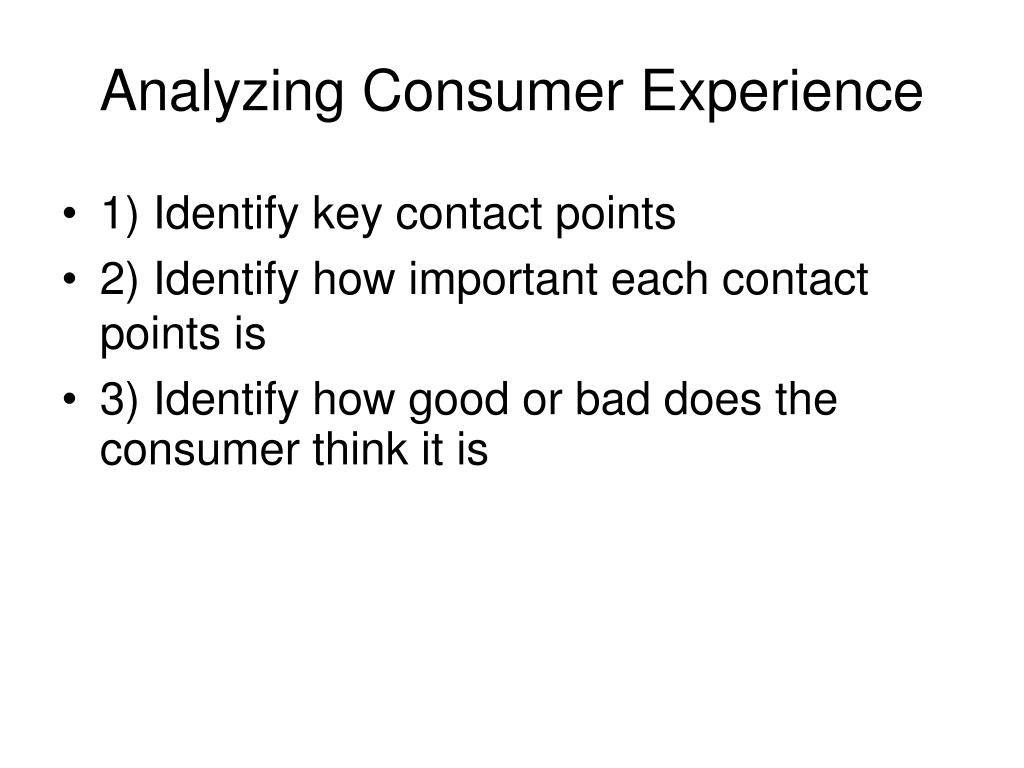 Analyzing Consumer Experience

• 1) Identify key contact points
• 2) Identify how important each contact points is
• 3) Identify how good or bad does the consumer think it is